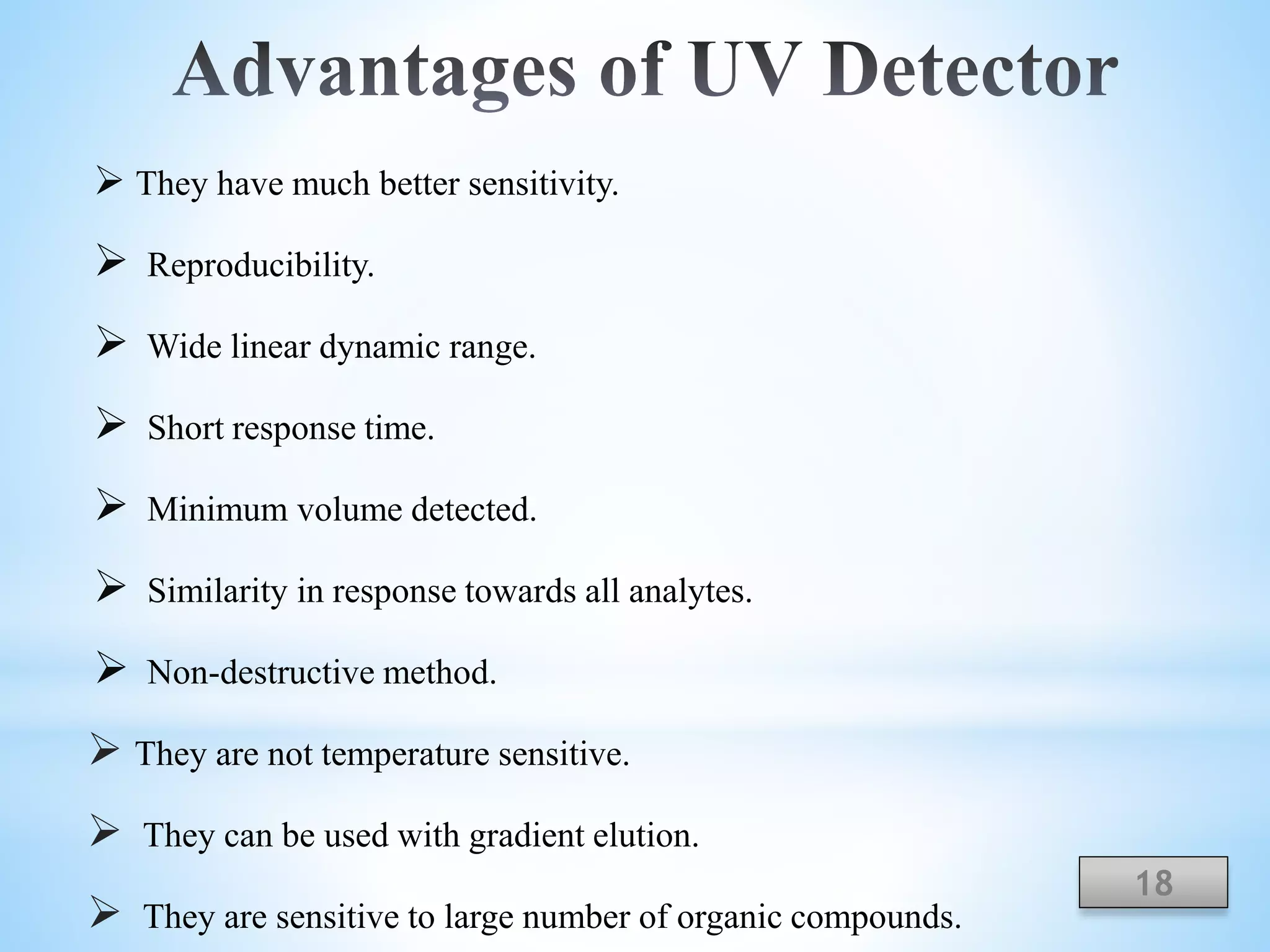 Advantages of UV Detector

➢ They have much better sensitivity.

➢ Reproducibility.

➢ Wide linear dynamic range.

➢ Short response time.

➢ Minimum volume detected.

➢ Similarity in response towards all analytes.

➢ Non-destructive method.

➢ They are not temperature sensitive.

➢ They can be used with gradient elution.

➢ They are sensitive to large number of organic compounds.

18